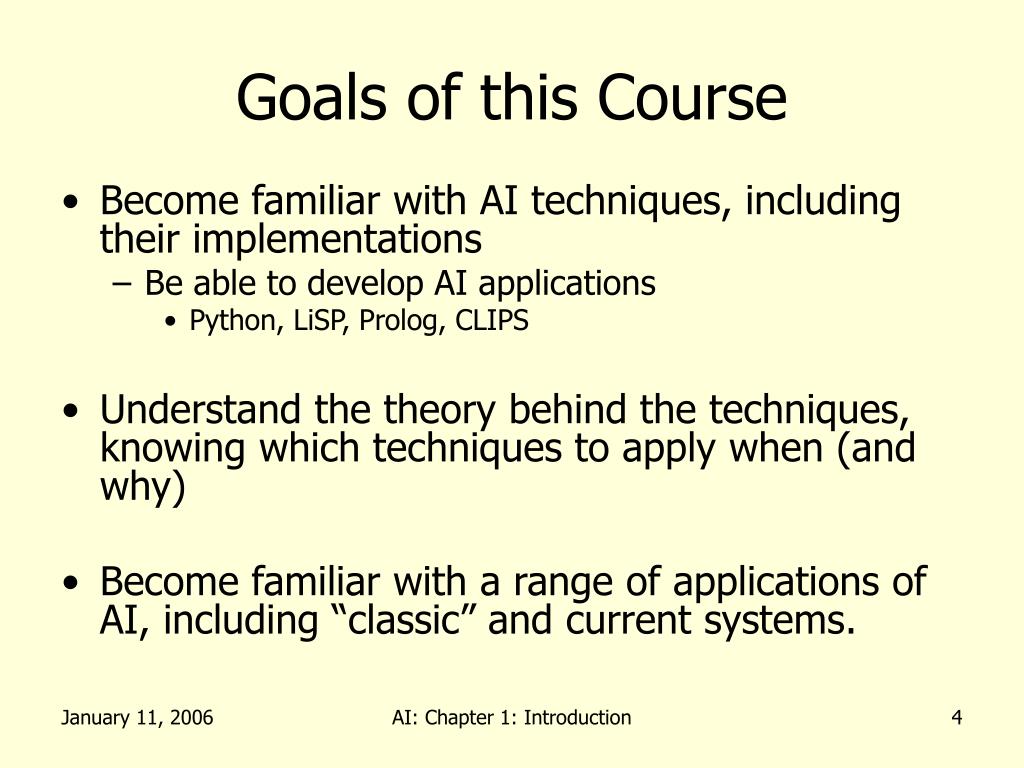 Goals of this Course

• Become familiar with AI techniques, including their implementations
– Be able to develop AI applications
• Python, LiSP, Prolog, CLIPS

• Understand the theory behind the techniques, knowing which techniques to apply when (and why)

• Become familiar with a range of applications of AI, including “classic” and current systems.

January 11, 2006
AI: Chapter 1: Introduction
4